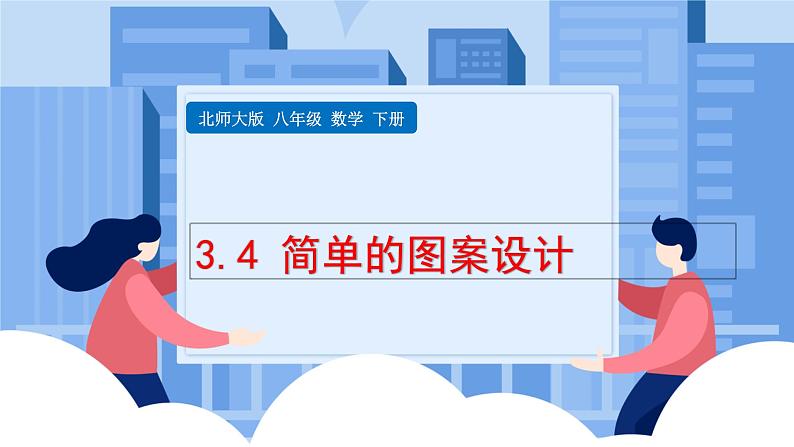 北师大版 八年级 数学 下册

3.4 简单的图案设计